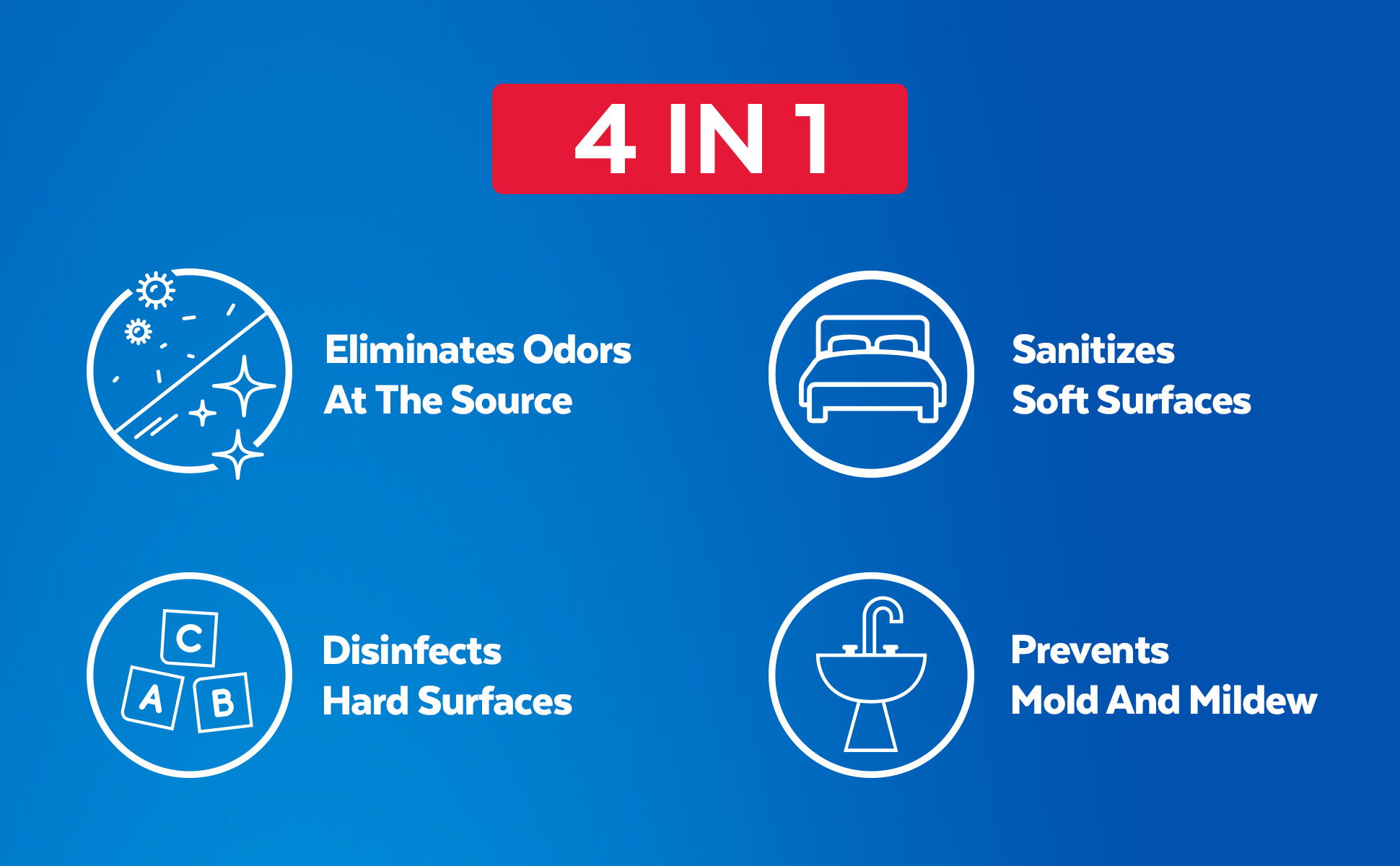 4 IN 1

Eliminates Odors At The Source

Sanitizes Soft Surfaces

C

A B

Disinfects Hard Surfaces

Prevents Mold And Mildew